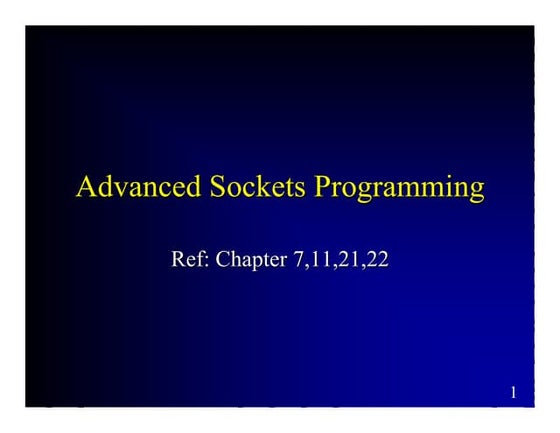 Advanced Sockets Programming

Ref: Chapter 7,11,21,22

1